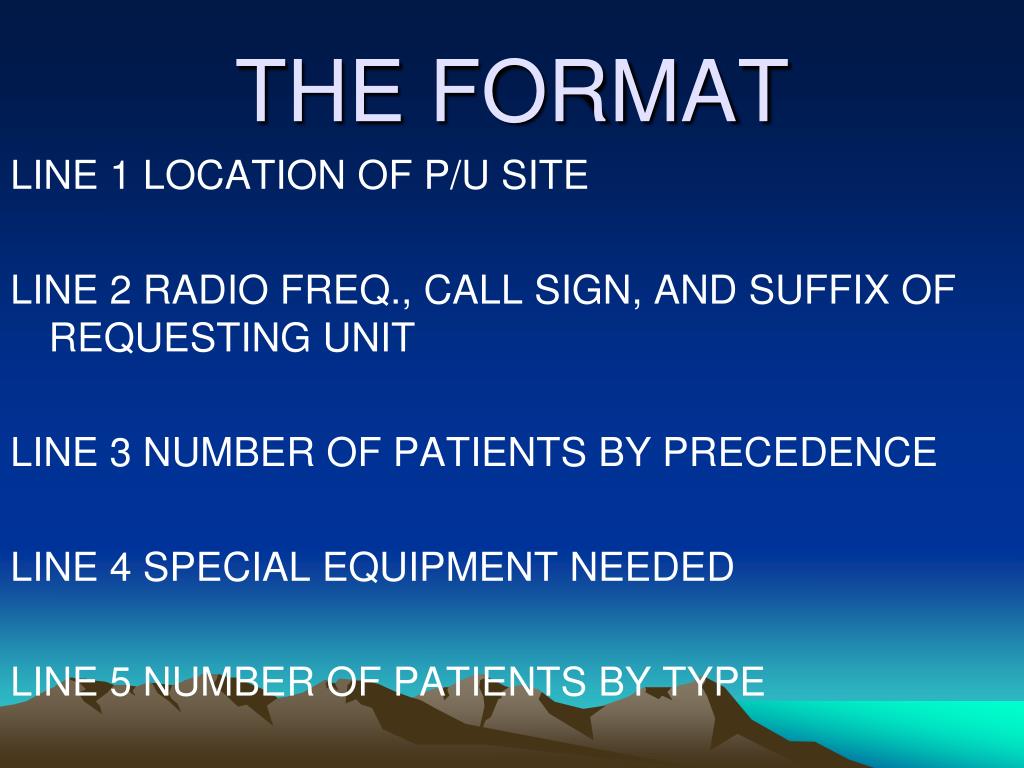 THE FORMAT

LINE 1 LOCATION OF P/U SITE

LINE 2 RADIO FREQ., CALL SIGN, AND SUFFIX OF REQUESTING UNIT

LINE 3 NUMBER OF PATIENTS BY PRECEDENCE

LINE 4 SPECIAL EQUIPMENT NEEDED

LINE 5 NUMBER OF PATIENTS BY TYPE